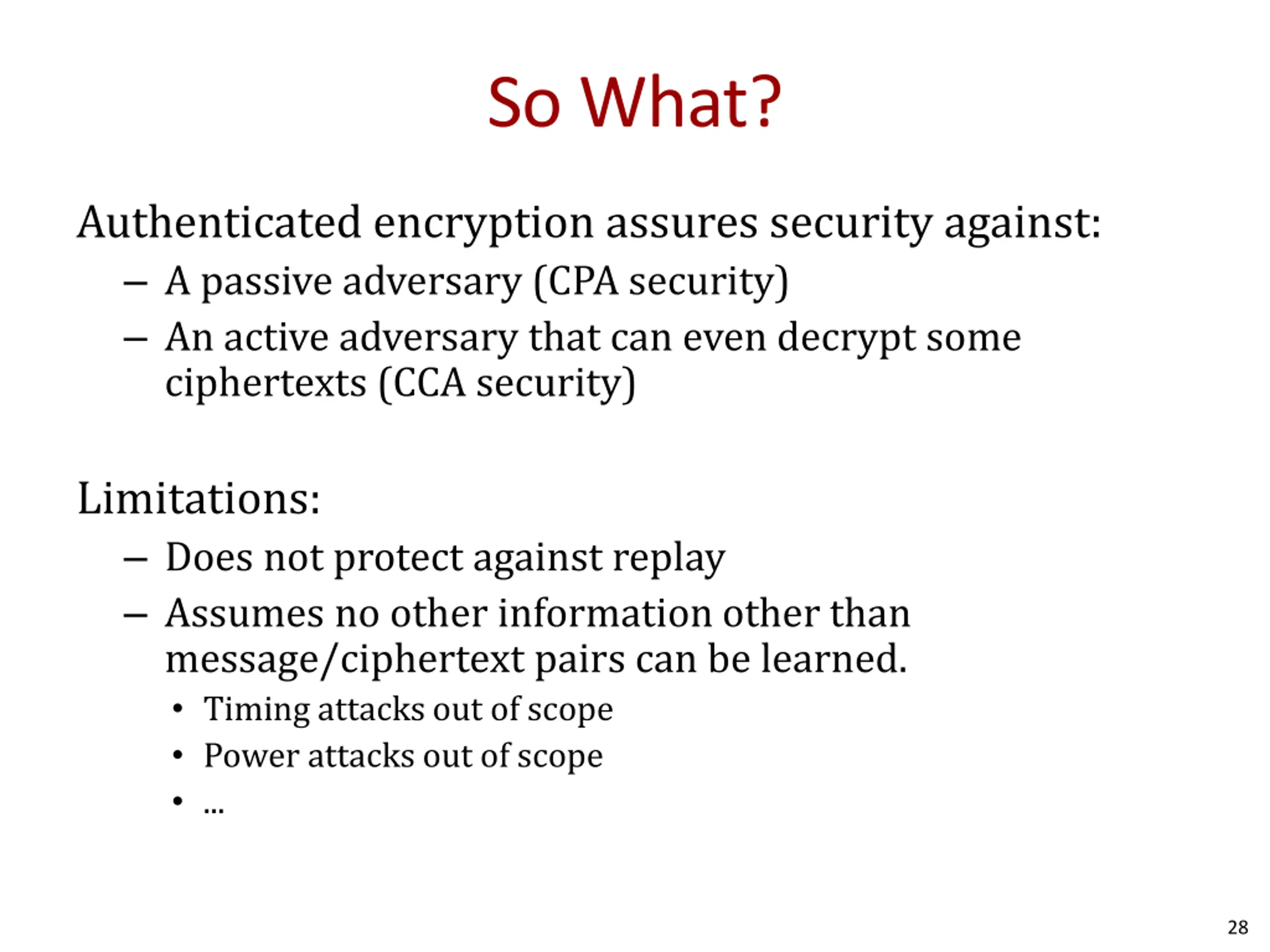 So What?

Authenticated encryption assures security against:

– A passive adversary (CPA security)
– An active adversary that can even decrypt some ciphertexts (CCA security)

Limitations:

– Does not protect against replay
– Assumes no other information other than message/ciphertext pairs can be learned.
  • Timing attacks out of scope
  • Power attacks out of scope
  • …

28